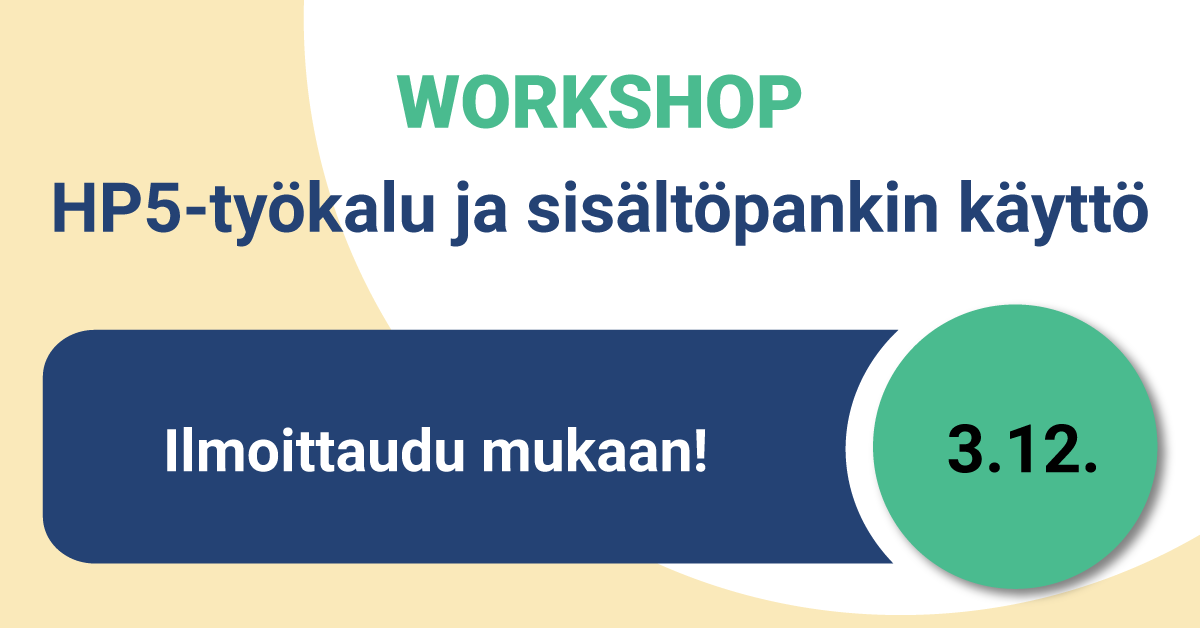 WORKSHOP

HP5-työkalu ja sisältöpankin käyttö

Ilmoittaudu mukaan!

3.12.